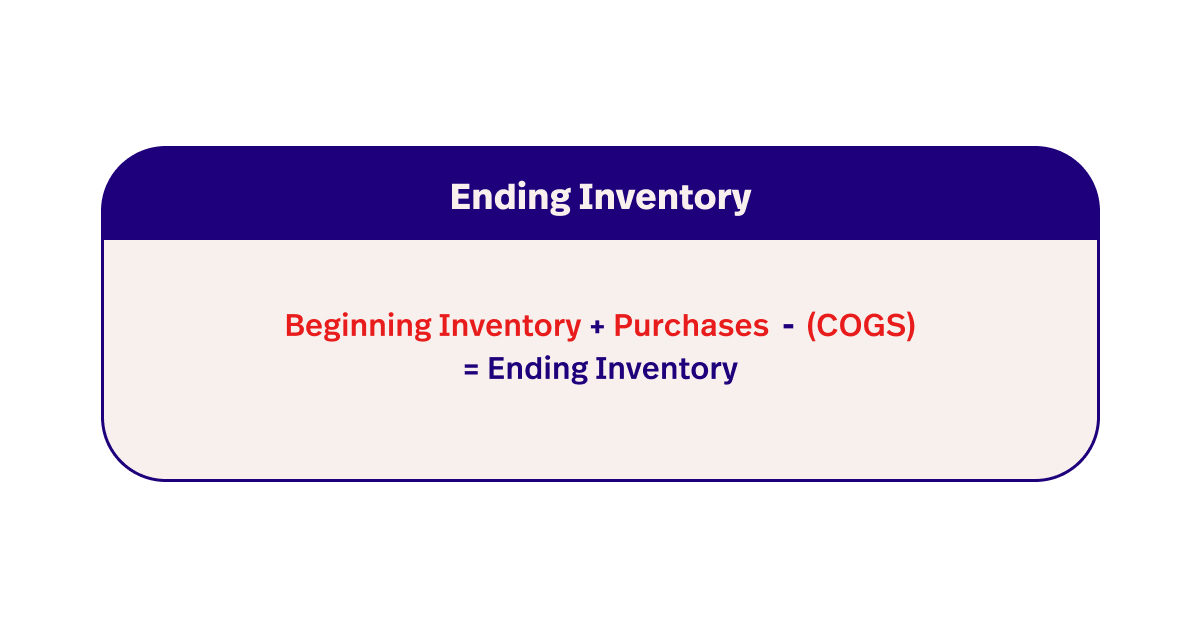 Ending Inventory

Beginning Inventory + Purchases - (COGS)
= Ending Inventory